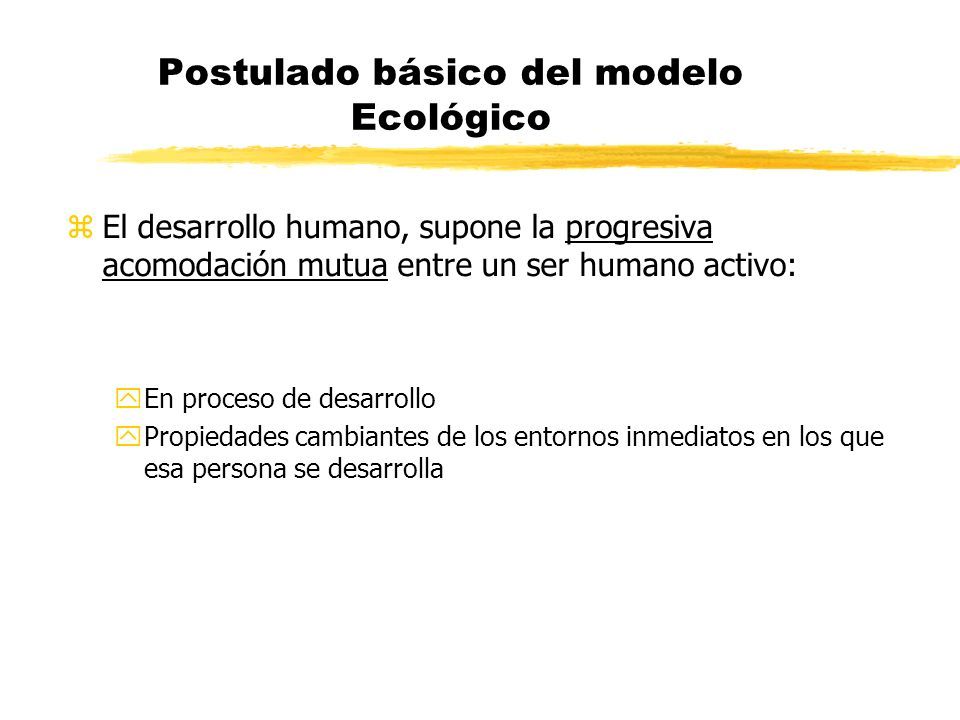 Postulado básico del modelo Ecológico

El desarrollo humano, supone la progresiva acomodación mutua entre un ser humano activo:

En proceso de desarrollo

Propiedades cambiantes de los entornos inmediatos en los que esa persona se desarrolla